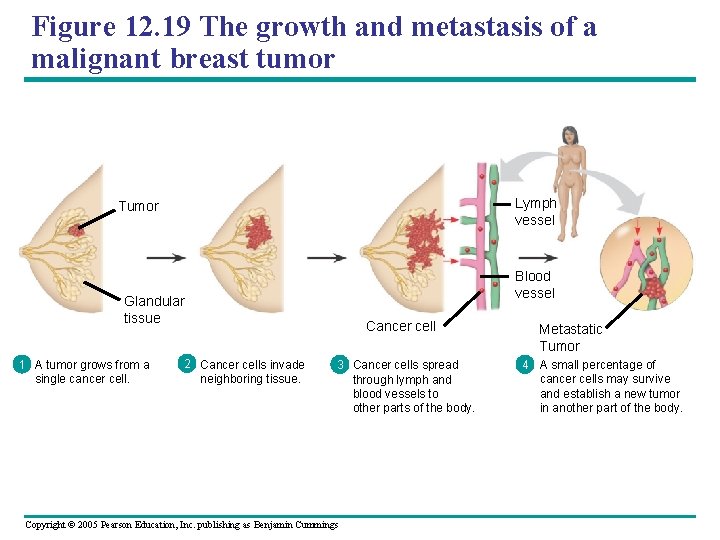 Figure 12.19 The growth and metastasis of a malignant breast tumor

Tumor

Glandular tissue

Lymph vessel

Blood vessel

Cancer cell

Metastatic Tumor

1 A tumor grows from a single cancer cell.

2 Cancer cells invade neighboring tissue.

3 Cancer cells spread through lymph and blood vessels to other parts of the body.

4 A small percentage of cancer cells may survive and establish a new tumor in another part of the body.

Copyright © 2005 Pearson Education, Inc. publishing as Benjamin Cummings